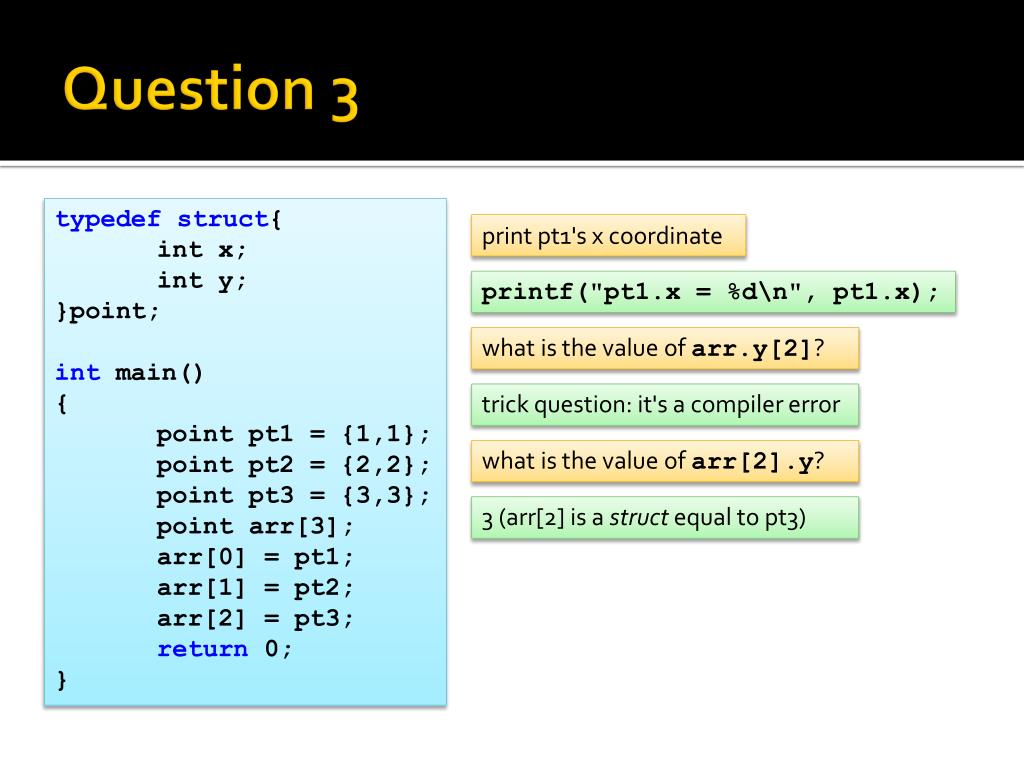 Question 3

typedef struct{
    int x;
    int y;
}point;

int main()
{
    point pt1 = {1,1};
    point pt2 = {2,2};
    point pt3 = {3,3};
    point arr[3];
    arr[0] = pt1;
    arr[1] = pt2;
    arr[2] = pt3;
    return 0;
}

print pt1's x coordinate

printf("pt1.x = %d\n", pt1.x);

what is the value of arr.y[2]?

trick question: it's a compiler error

what is the value of arr[2].y?

3 (arr[2] is a struct equal to pt3)